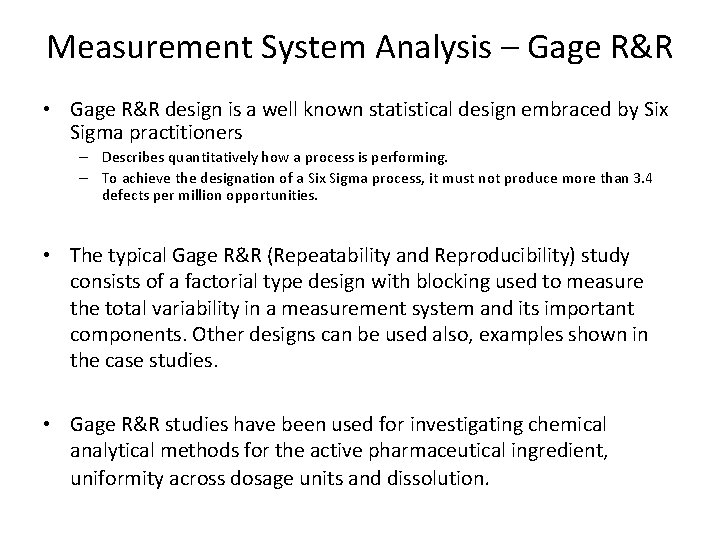 Measurement System Analysis – Gage R&R

• Gage R&R design is a well known statistical design embraced by Six Sigma practitioners
  – Describes quantitatively how a process is performing.
  – To achieve the designation of a Six Sigma process, it must not produce more than 3.4 defects per million opportunities.

• The typical Gage R&R (Repeatability and Reproducibility) study consists of a factorial type design with blocking used to measure the total variability in a measurement system and its important components. Other designs can be used also, examples shown in the case studies.

• Gage R&R studies have been used for investigating chemical analytical methods for the active pharmaceutical ingredient, uniformity across dosage units and dissolution.